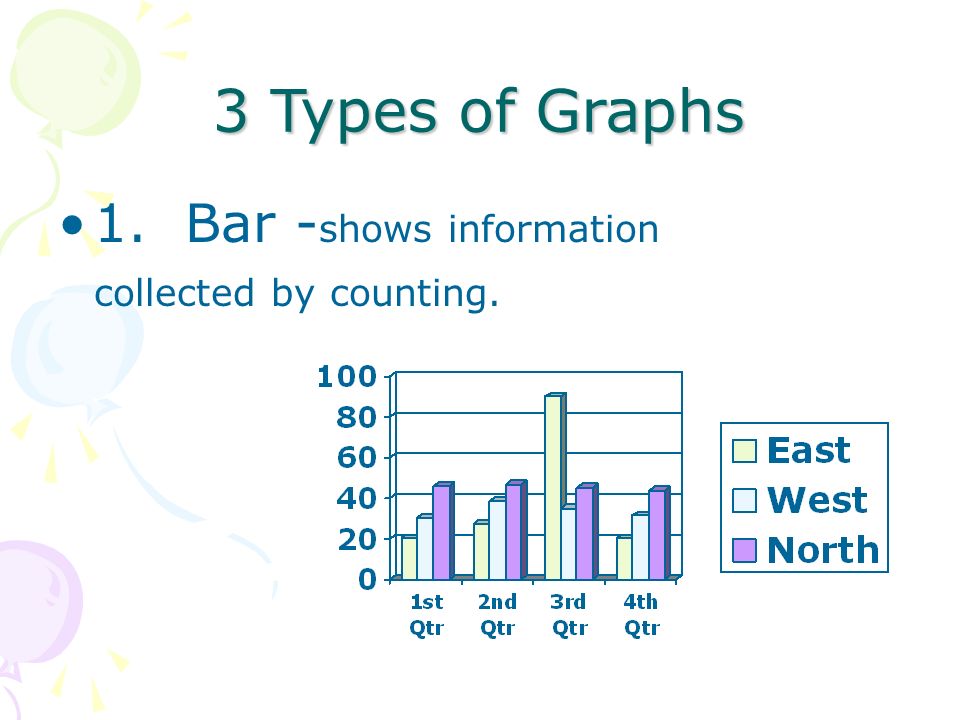 3 Types of Graphs

• 1. Bar -shows information collected by counting.

100
80
60
40
20
0

1st Qtr
2nd Qtr
3rd Qtr
4th Qtr

East
West
North